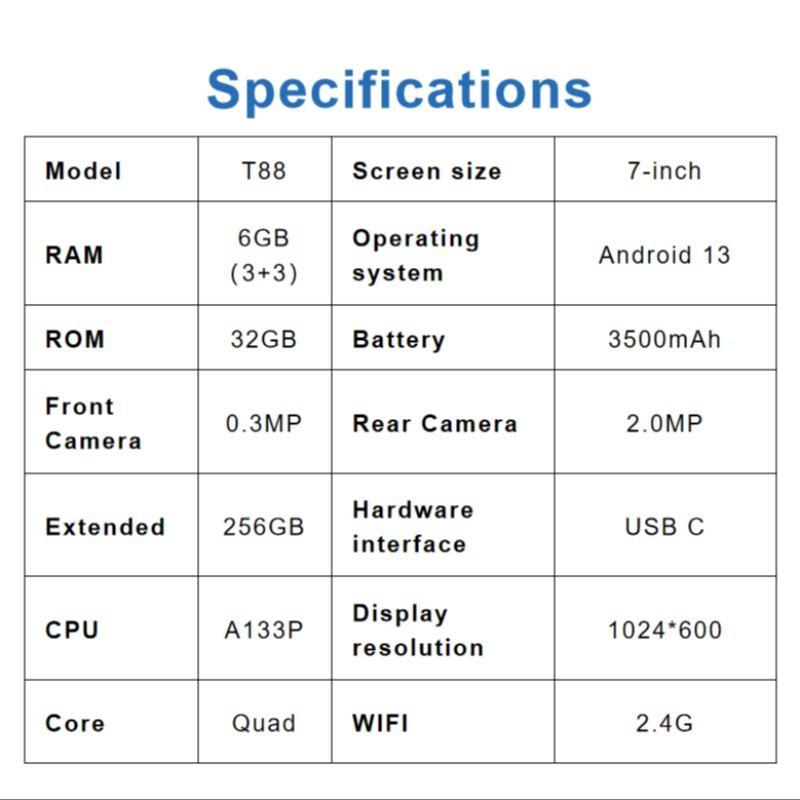 Specifications

| Model | T88 | Screen size | 7-inch |
|---|---|---|---|
| RAM | 6GB (3+3) | Operating system | Android 13 |
| ROM | 32GB | Battery | 3500mAh |
| Front Camera | 0.3MP | Rear Camera | 2.0MP |
| Extended | 256GB | Hardware interface | USB C |
| CPU | A133P | Display resolution | 1024*600 |
| Core | Quad | WIFI | 2.4G |